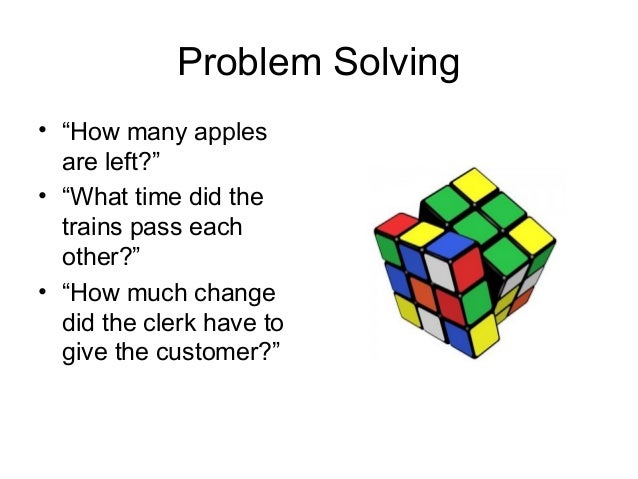 Problem Solving

• “How many apples are left?”
• “What time did the trains pass each other?”
• “How much change did the clerk have to give the customer?”